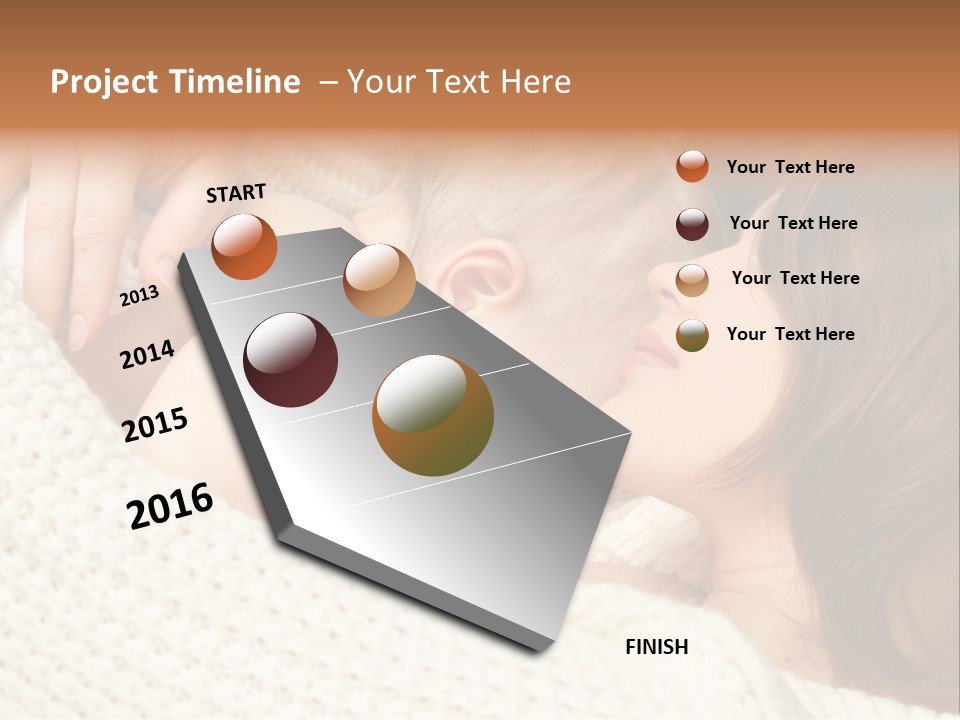 Project Timeline – Your Text Here

START

2013

2014

2015

2016

FINISH

Your Text Here

Your Text Here

Your Text Here

Your Text Here